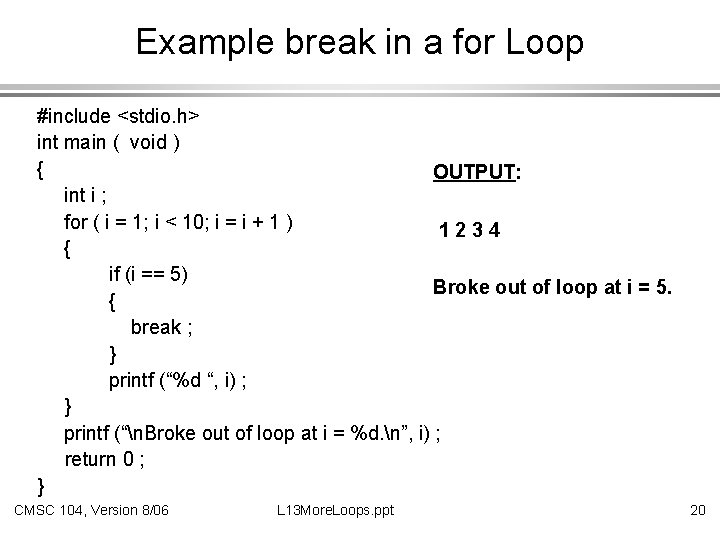 Example break in a for Loop

#include <stdio.h>
int main ( void )
{
int i ;
for ( i = 1; i < 10; i = i + 1 )
{
if (i == 5)
{
break ;
}
printf (“%d “, i) ;
}
printf (“\nBroke out of loop at i = %d.\n”, i) ;
return 0 ;
}

OUTPUT:

1 2 3 4

Broke out of loop at i = 5.

CMSC 104, Version 8/06

L13MoreLoops.ppt

20